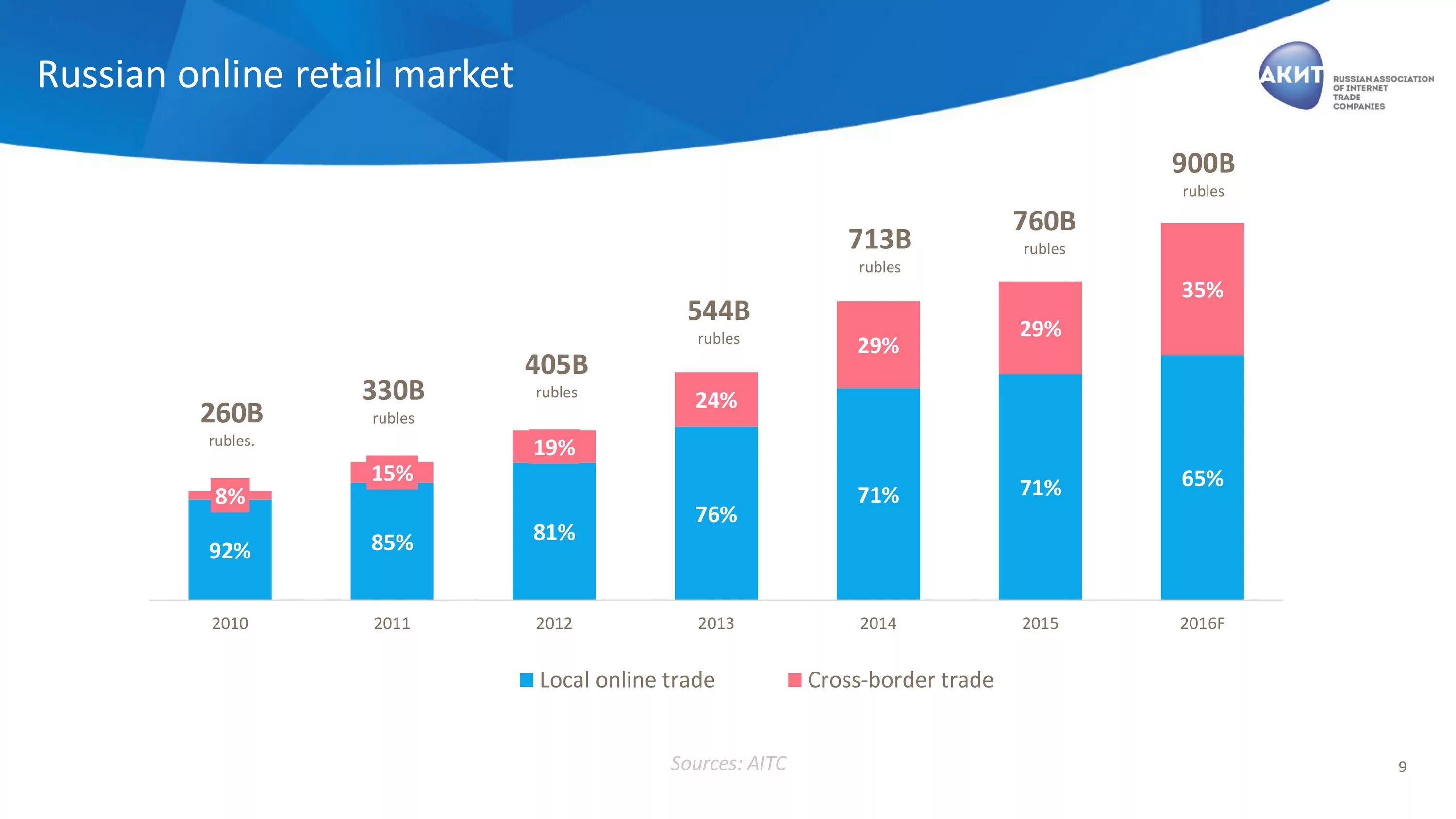 Russian online retail market

АКИТ RUSSIAN ASSOCIATION OF INTERNET TRADE COMPANIES

260B rubles.
8%
92%
2010

330B rubles
15%
85%
2011

405B rubles
19%
81%
2012

544B rubles
24%
76%
2013

713B rubles
29%
71%
2014

760B rubles
29%
71%
2015

900B rubles
35%
65%
2016F

Local online trade
Cross-border trade

Sources: AITC

9